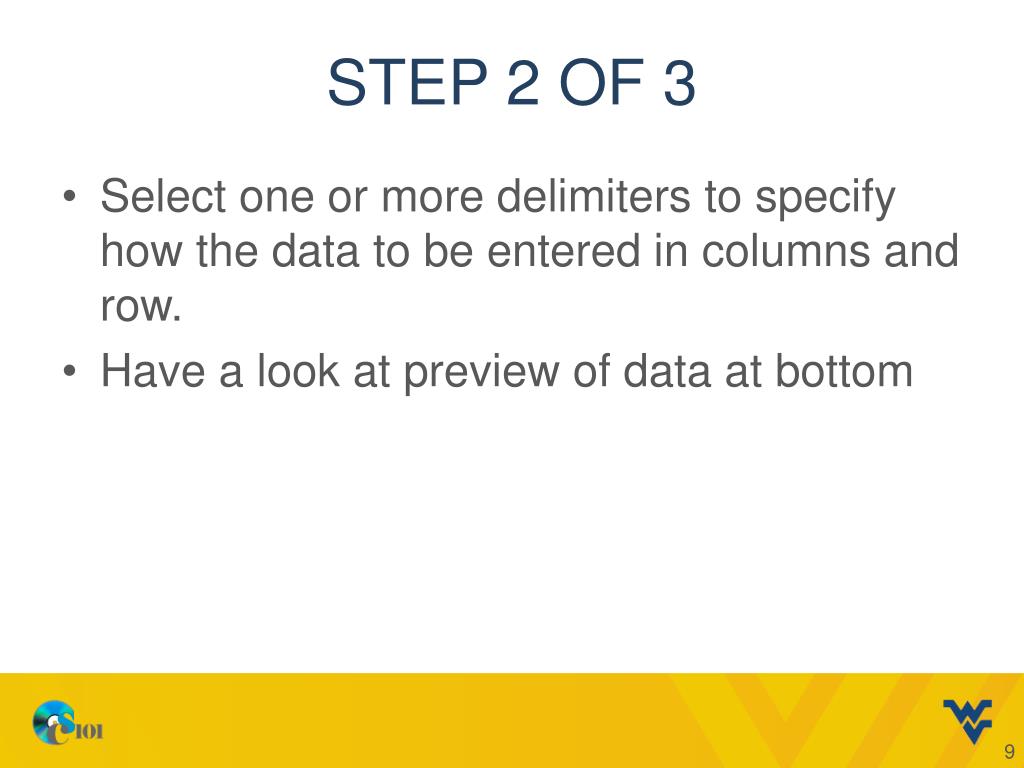 STEP 2 OF 3

• Select one or more delimiters to specify how the data to be entered in columns and row.
• Have a look at preview of data at bottom

CS101

9